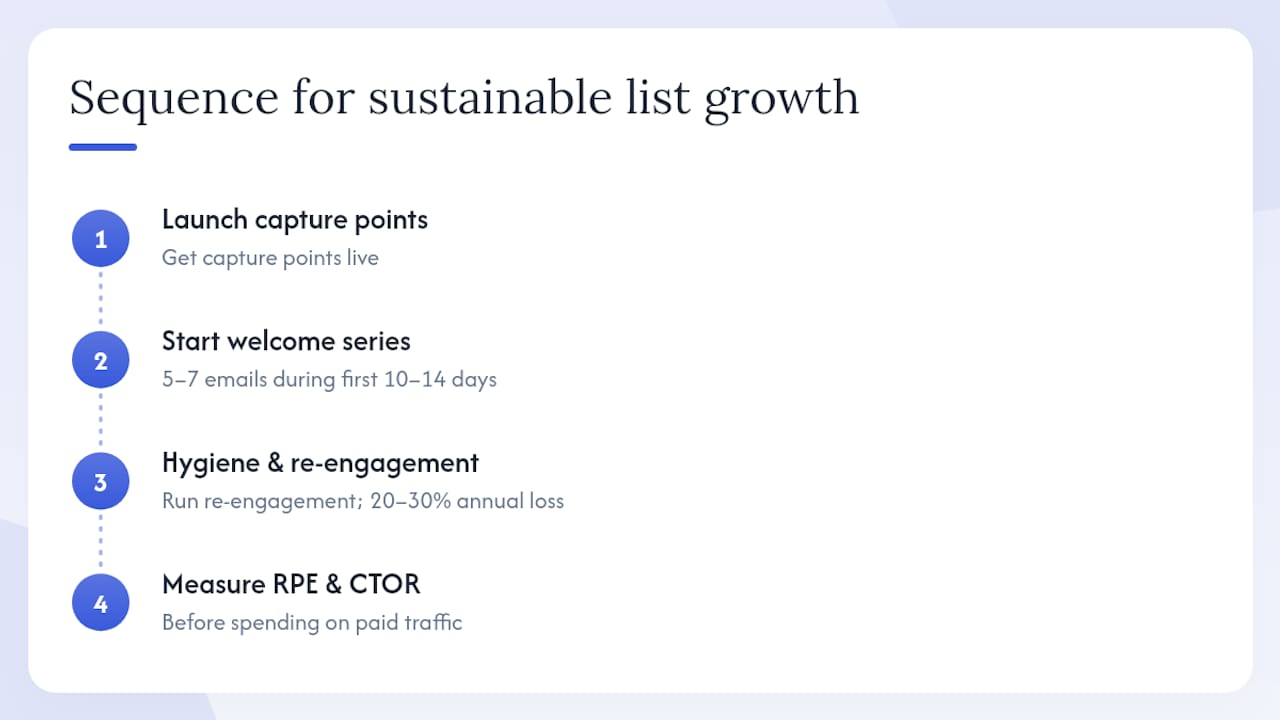 Sequence for sustainable list growth

1
Launch capture points
Get capture points live

2
Start welcome series
5–7 emails during first 10–14 days

3
Hygiene & re-engagement
Run re-engagement; 20–30% annual loss

4
Measure RPE & CTOR
Before spending on paid traffic